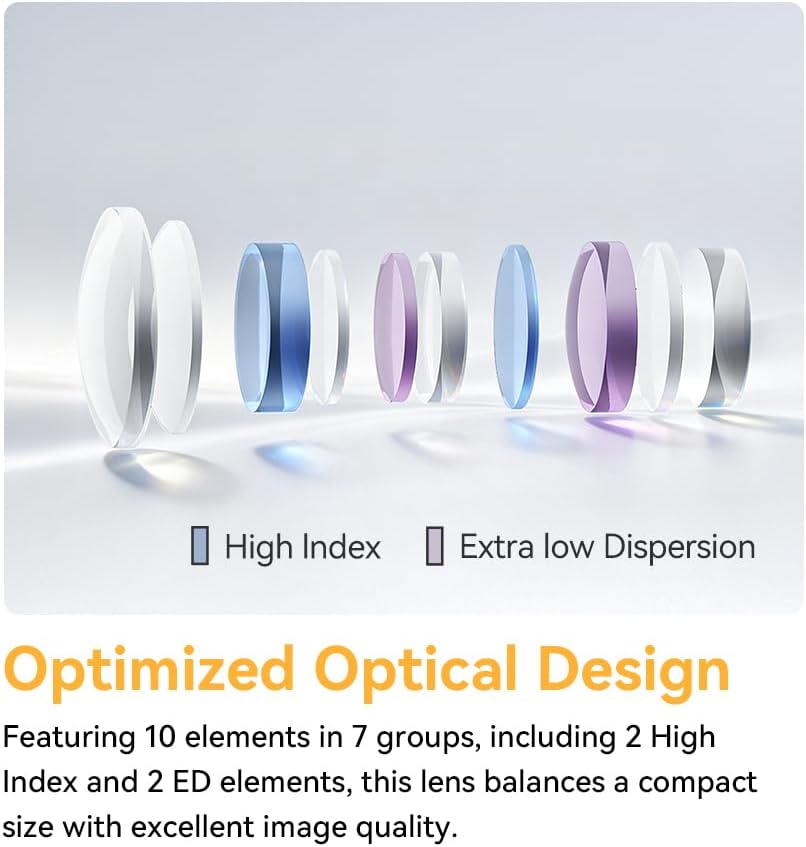 High Index Extra low Dispersion

Optimized Optical Design

Featuring 10 elements in 7 groups, including 2 High Index and 2 ED elements, this lens balances a compact size with excellent image quality.